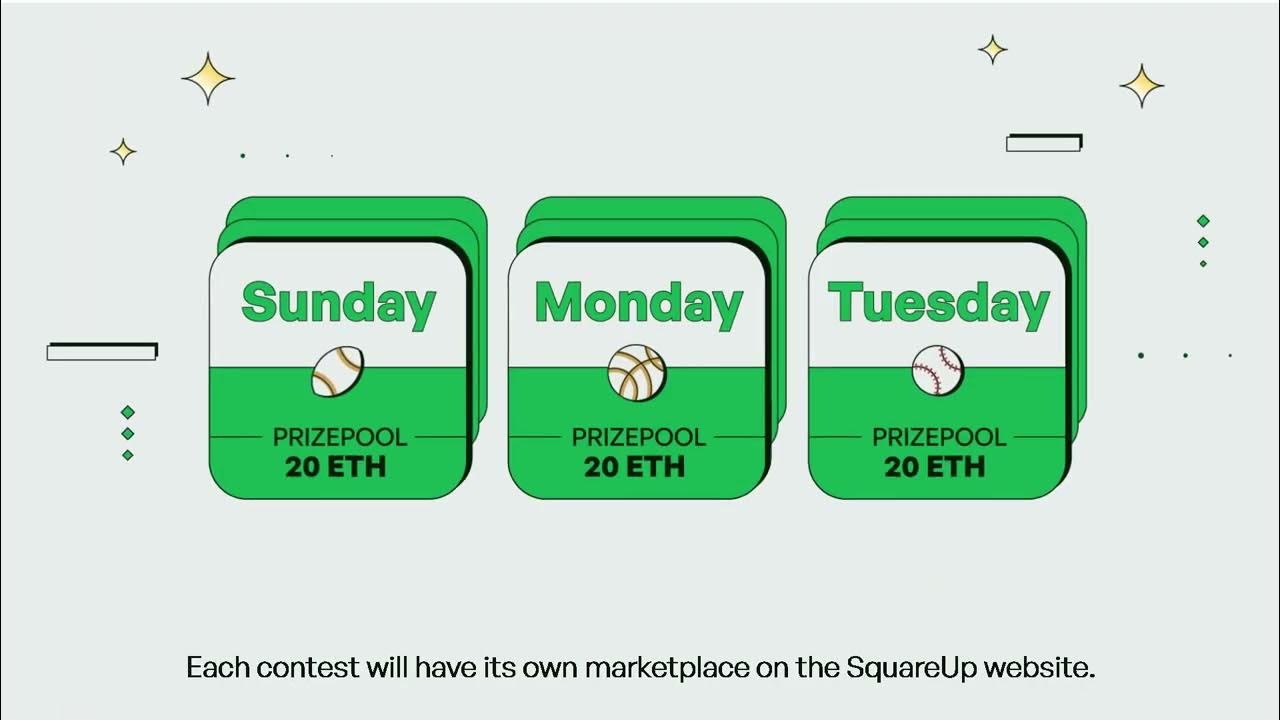 Sunday

PRIZEPOOL
20 ETH

Monday

PRIZEPOOL
20 ETH

Tuesday

PRIZEPOOL
20 ETH

Each contest will have its own marketplace on the SquareUp website.